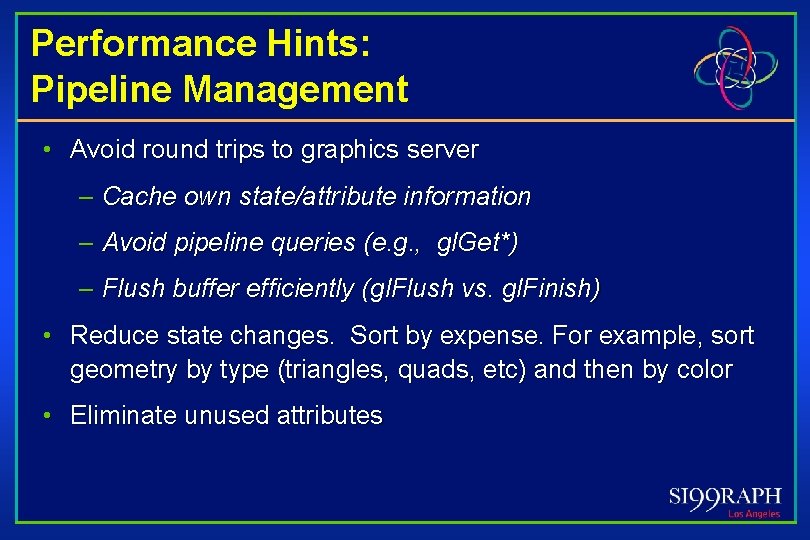 Performance Hints:
Pipeline Management

• Avoid round trips to graphics server

– Cache own state/attribute information

– Avoid pipeline queries (e.g., glGet*)

– Flush buffer efficiently (glFlush vs. glFinish)

• Reduce state changes. Sort by expense. For example, sort geometry by type (triangles, quads, etc) and then by color

• Eliminate unused attributes

SI99RAPH
Los Angeles